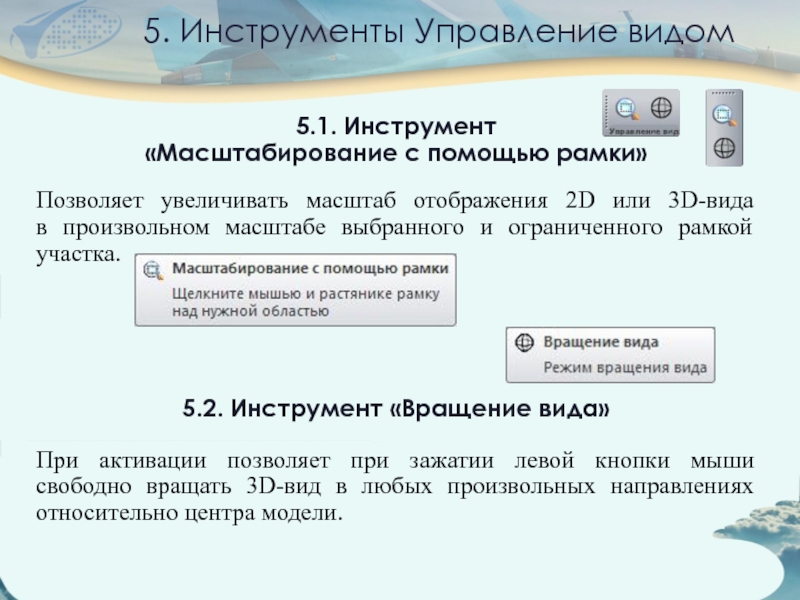 5. Инструменты Управление видом

Управление вид

5.1. Инструмент «Масштабирование с помощью рамки»

Позволяет увеличивать масштаб отображения 2D или 3D-вида в произвольном масштабе выбранного и ограниченного рамкой участка.

Масштабирование с помощью рамки
Щелкните мышью и растянике рамку над нужной областью

Вращение вида
Режим вращения вида

5.2. Инструмент «Вращение вида»

При активации позволяет при зажатии левой кнопки мыши свободно вращать 3D-вид в любых произвольных направлениях относительно центра модели.